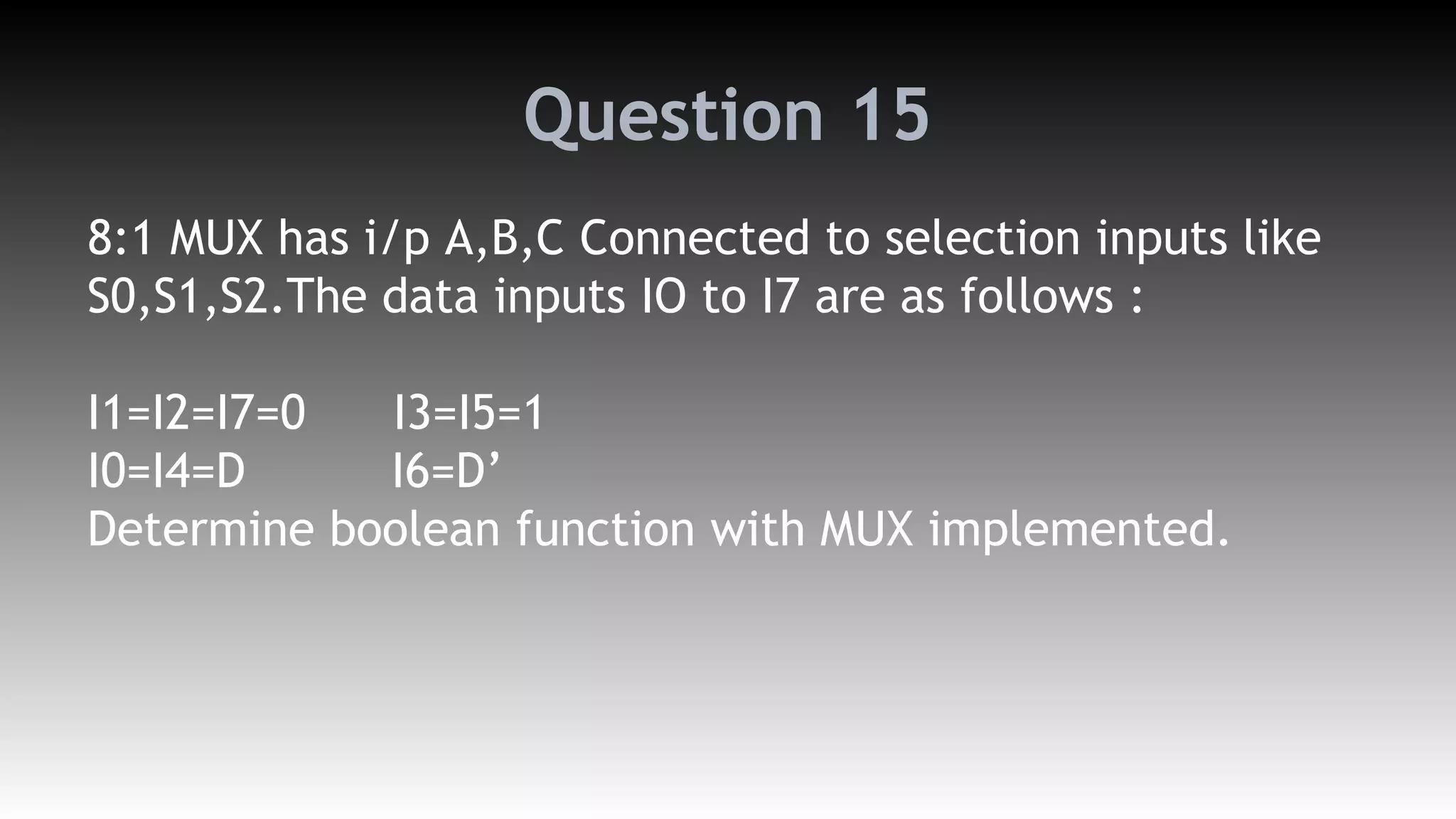 Question 15

8:1 MUX has i/p A,B,C Connected to selection inputs like S0,S1,S2.The data inputs IO to I7 are as follows :

I1=I2=I7=0 I3=I5=1
I0=I4=D I6=D’
Determine boolean function with MUX implemented.